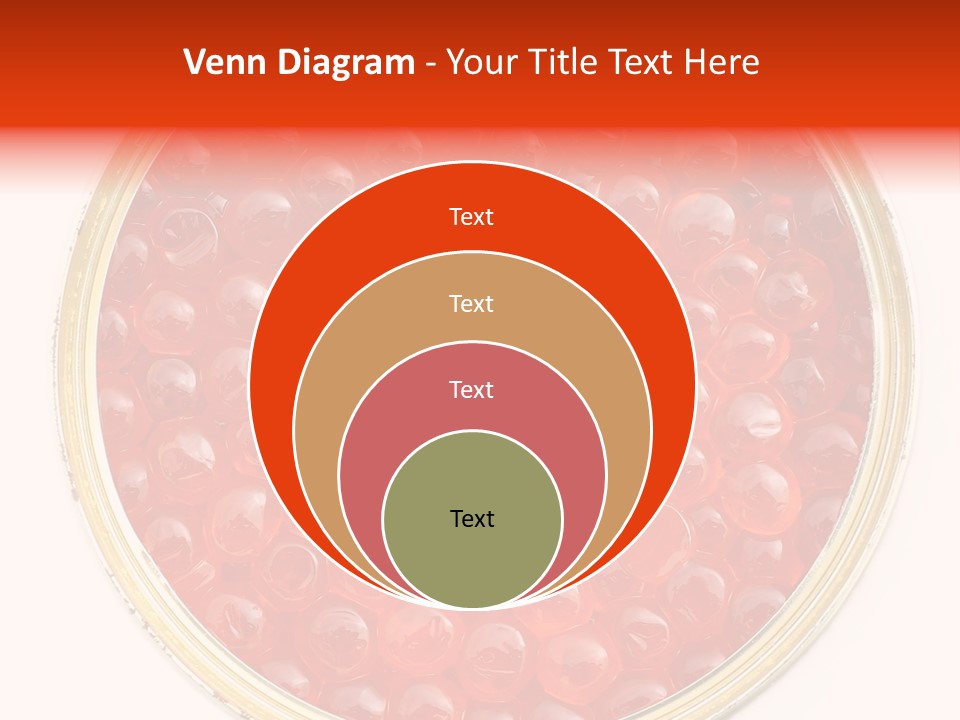 Venn Diagram - Your Title Text Here

Text

Text

Text

Text